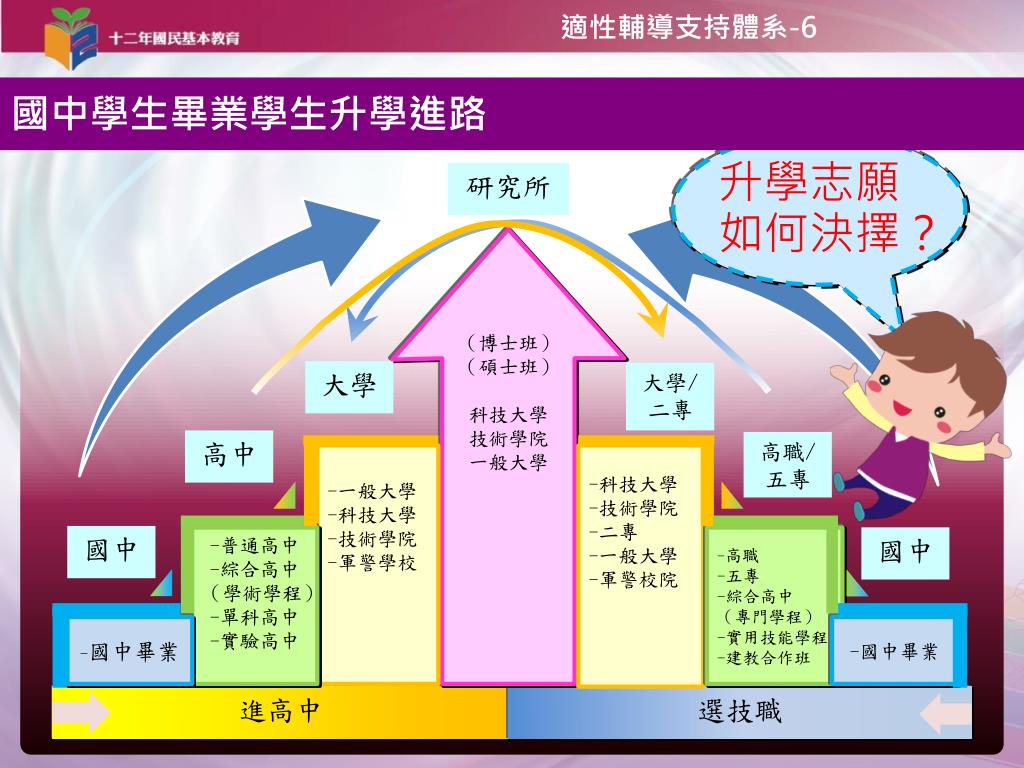 十二年國民基本教育

適性輔導支持體系-6

國中學生畢業學生升學進路

研究所

升學志願
如何決擇？

（博士班）
（碩士班）

科技大學
技術學院
一般大學

大學

大學/
二專

高中

高職/
五專

-一般大學
-科技大學
-技術學院
-軍警學校

-科技大學
-技術學院
-二專
-一般大學
-軍警校院

國中

-普通高中
-綜合高中
（學術學程）
-單科高中
-實驗高中

-高職
-五專
-綜合高中
（專門學程）
-實用技能學程
-建教合作班

國中

-國中畢業

-國中畢業

進高中

選技職